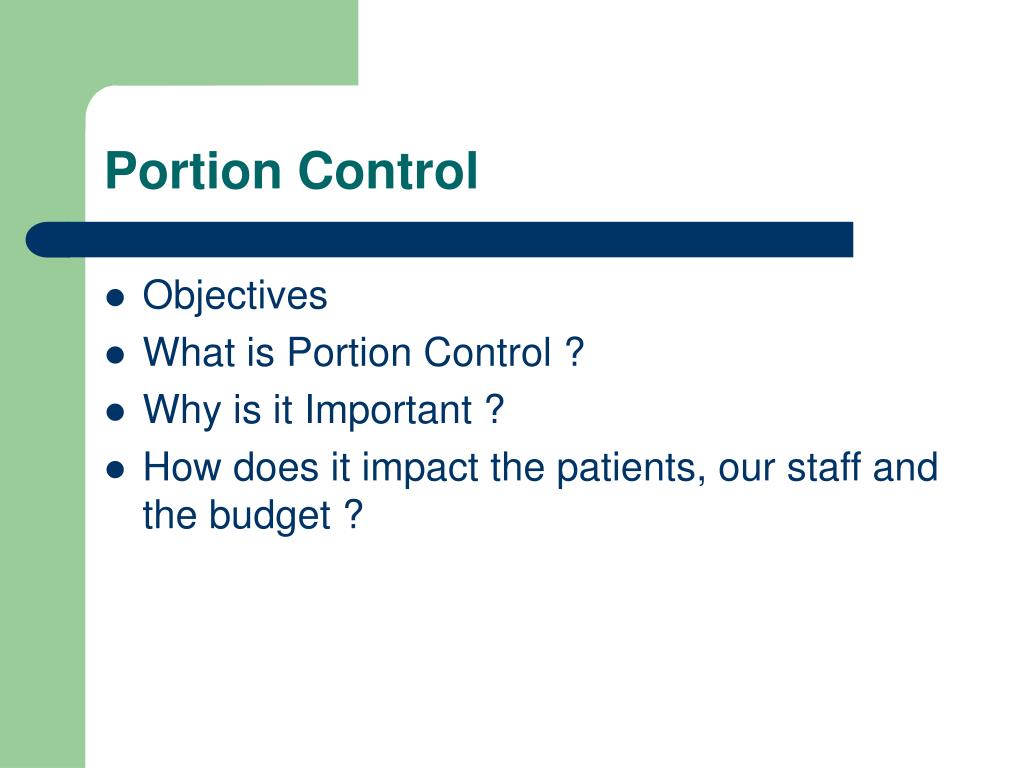 Portion Control

- Objectives
- What is Portion Control ?
- Why is it Important ?
- How does it impact the patients, our staff and the budget ?